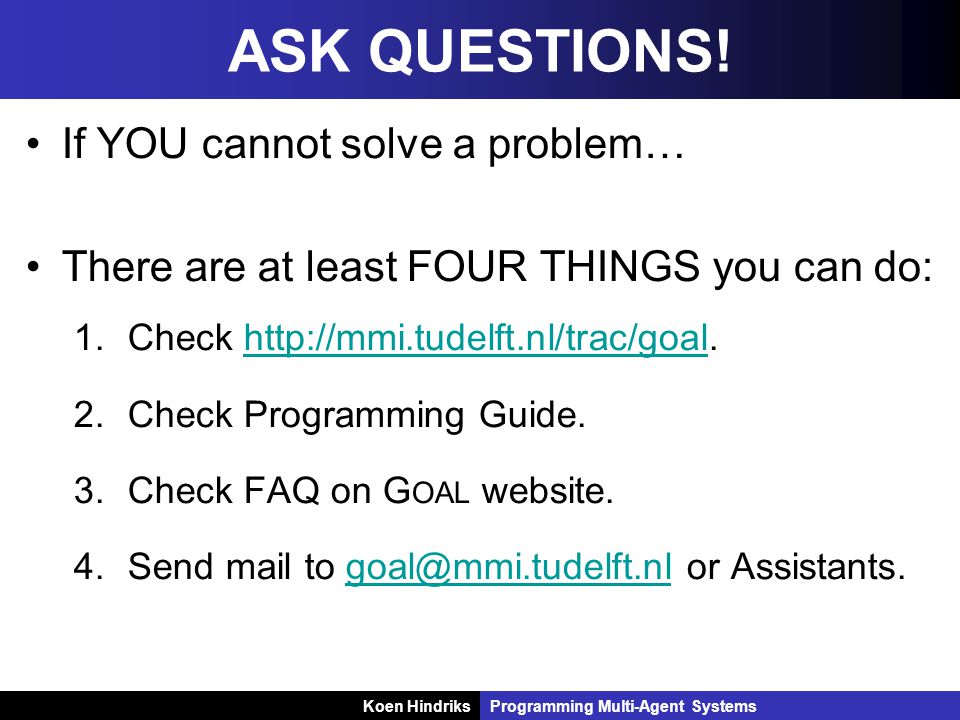 ASK QUESTIONS!

• If YOU cannot solve a problem…

• There are at least FOUR THINGS you can do:

1. Check http://mmi.tudelft.nl/trac/goal.

2. Check Programming Guide.

3. Check FAQ on GOAL website.

4. Send mail to goal@mmi.tudelft.nl or Assistants.

Koen Hindriks Programming Multi-Agent Systems